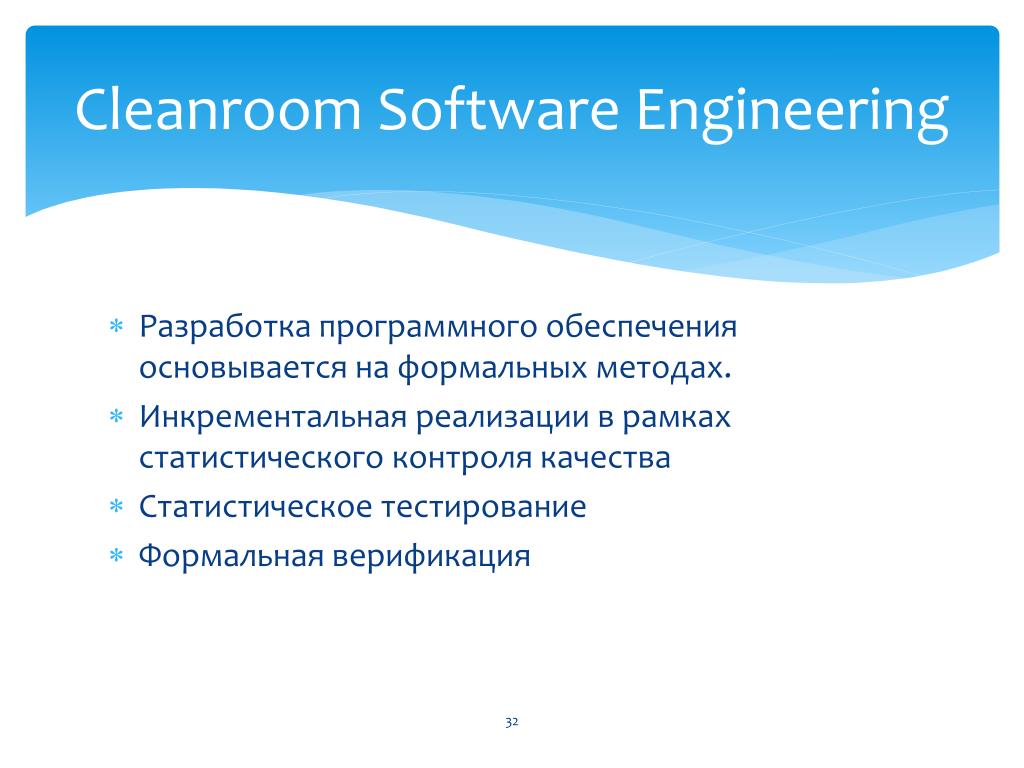 Cleanroom Software Engineering

∗ Разработка программного обеспечения основывается на формальных методах.
∗ Инкрементальная реализации в рамках статистического контроля качества
∗ Статистическое тестирование
∗ Формальная верификация

32